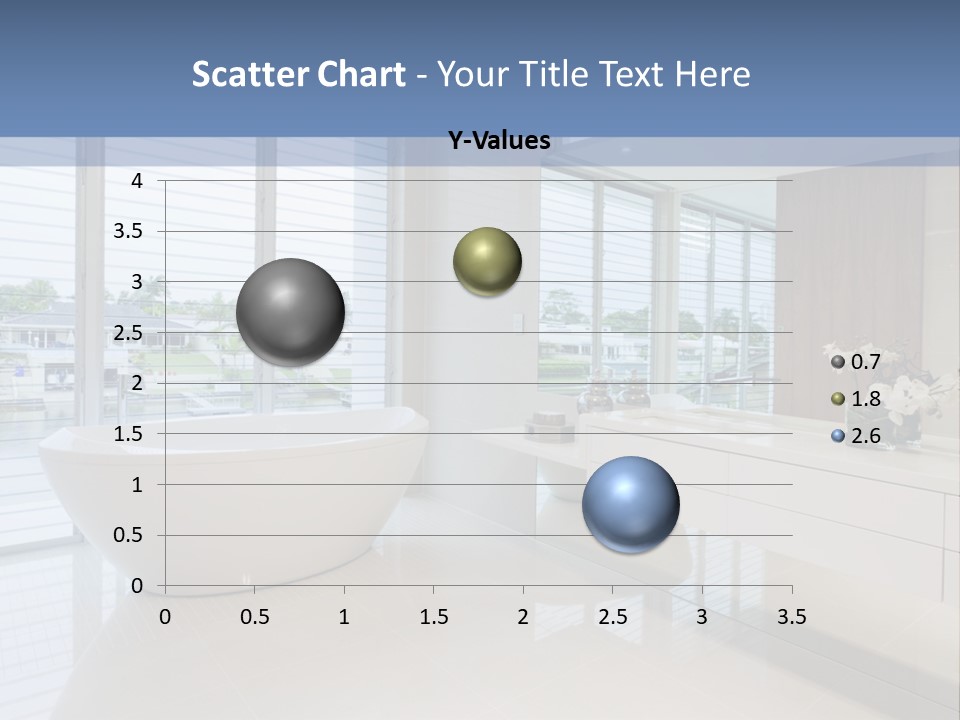 Scatter Chart - Your Title Text Here

Y-Values

4
3.5
3
2.5
2
1.5
1
0.5
0

0
0.5
1
1.5
2
2.5
3
3.5

0.7
1.8
2.6